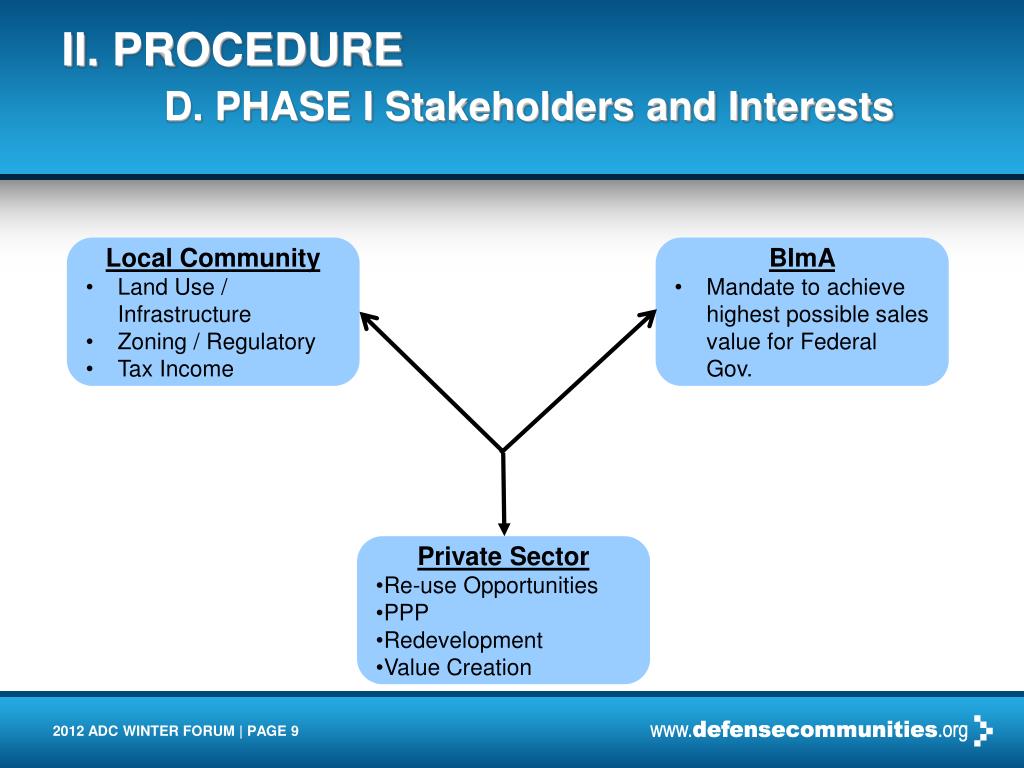 II. PROCEDURE

D. PHASE I Stakeholders and Interests

Local Community
• Land Use / Infrastructure
• Zoning / Regulatory
• Tax Income

BImA
• Mandate to achieve highest possible sales value for Federal Gov.

Private Sector
•Re-use Opportunities
•PPP
•Redevelopment
•Value Creation

2012 ADC WINTER FORUM | PAGE 9

www.defensecommunities.org